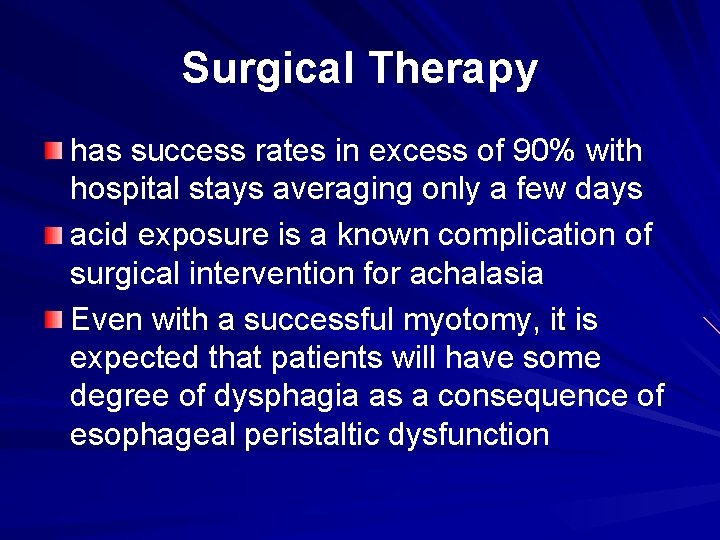 Surgical Therapy

has success rates in excess of 90% with hospital stays averaging only a few days

acid exposure is a known complication of surgical intervention for achalasia

Even with a successful myotomy, it is expected that patients will have some degree of dysphagia as a consequence of esophageal peristaltic dysfunction